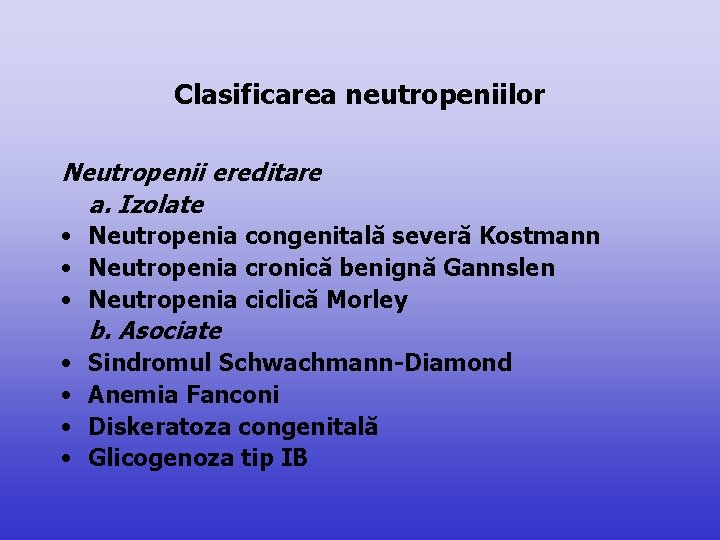 Clasificarea neutropeniilor

Neutropenii ereditare
a. Izolate
• Neutropenia congenitală severă Kostmann
• Neutropenia cronică benignă Gannslen
• Neutropenia ciclică Morley
b. Asociate
• Sindromul Schwachmann-Diamond
• Anemia Fanconi
• Diskeratoza congenitală
• Glicogenoza tip IB